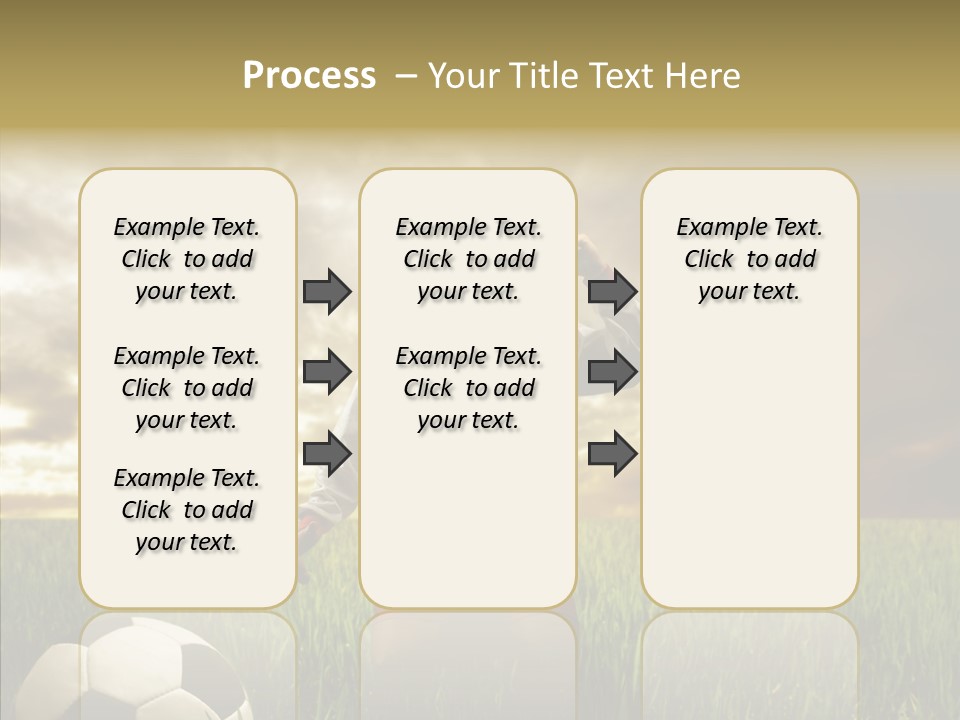 Process – Your Title Text Here

Example Text. Click to add your text.

Example Text. Click to add your text.

Example Text. Click to add your text.

Example Text. Click to add your text.

Example Text. Click to add your text.

Example Text. Click to add your text.